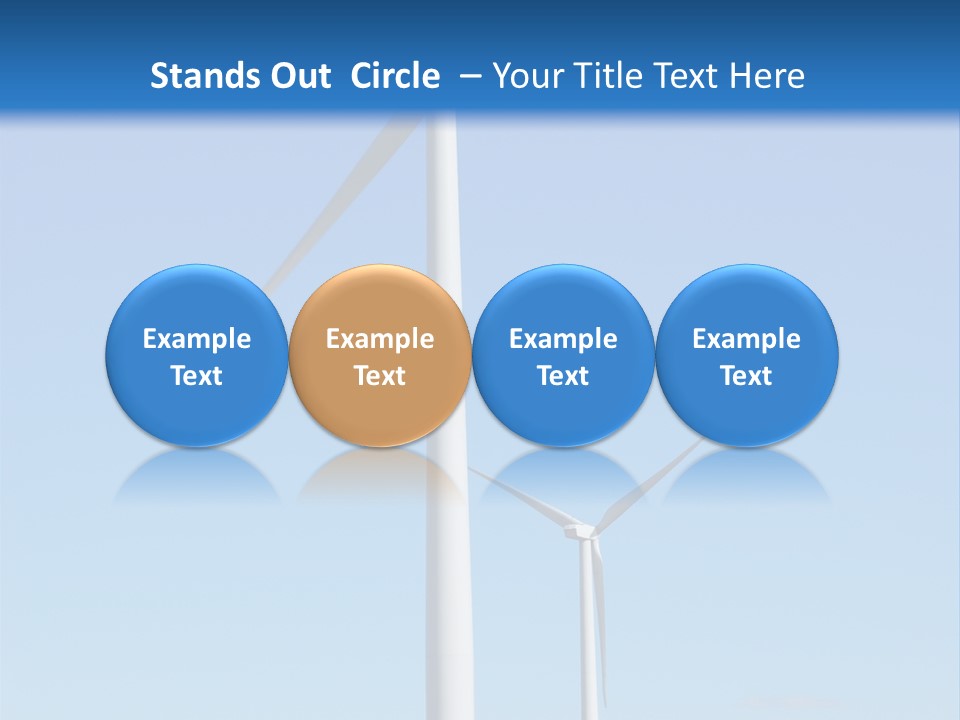 Stands Out Circle – Your Title Text Here

Example Text

Example Text

Example Text

Example Text